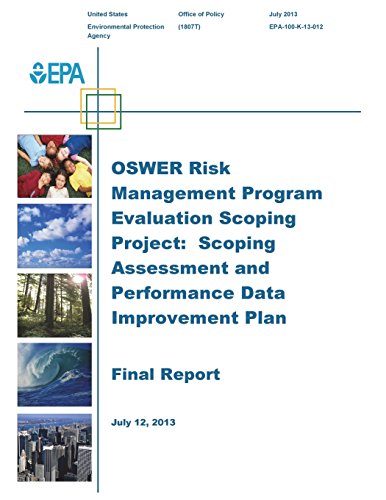 United States Environmental Protection Agency

Office of Policy (1807T)

July 2013 EPA-100-K-13-012

EPA

OSWER Risk Management Program Evaluation Scoping Project: Scoping Assessment and Performance Data Improvement Plan

Final Report

July 12, 2013